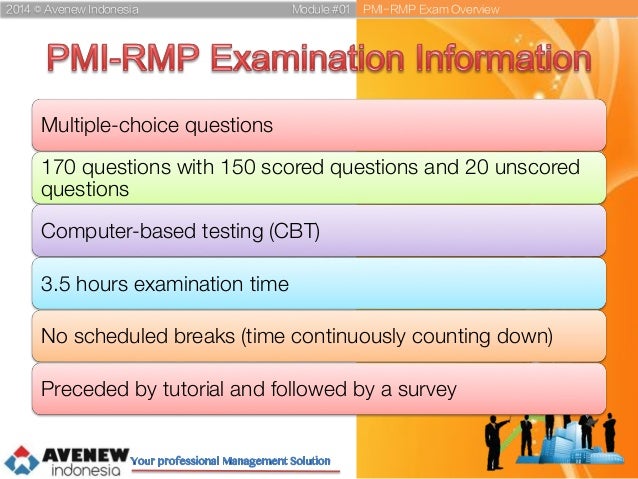 2014 © Avenew Indonesia Module #01 PMI-RMP Exam Overview

PMI-RMP Examination Information

Multiple-choice questions

170 questions with 150 scored questions and 20 unscored questions

Computer-based testing (CBT)

3.5 hours examination time

No scheduled breaks (time continuously counting down)

Preceded by tutorial and followed by a survey

AVENEW indonesia Your professional Management Solution